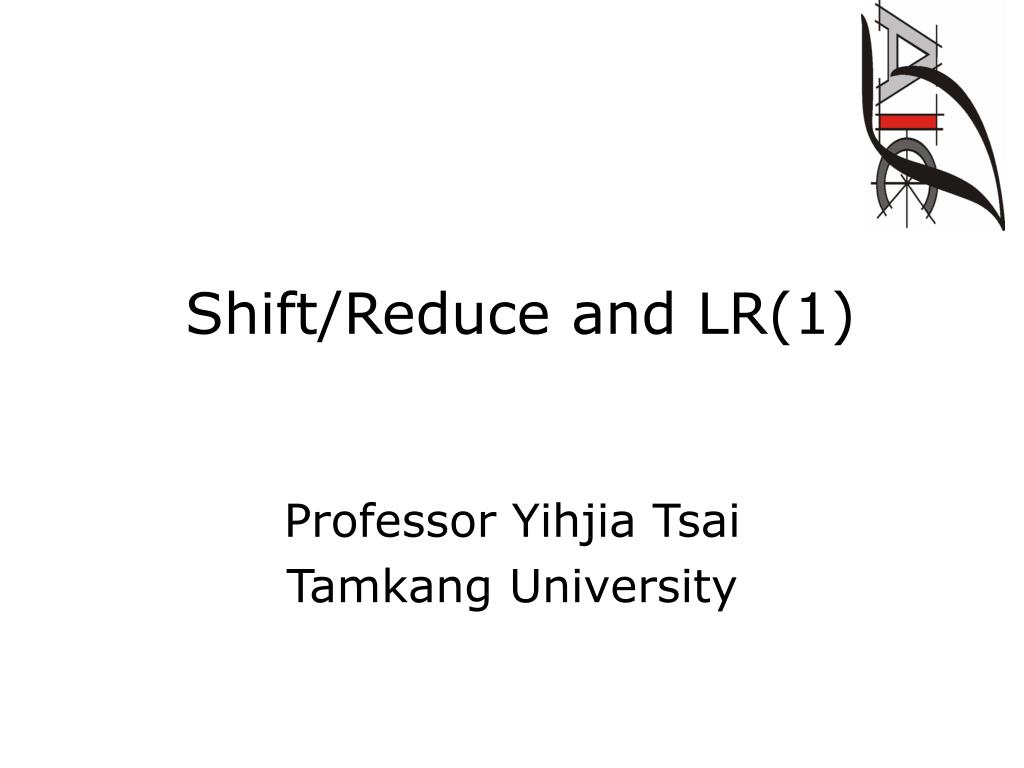 Shift/Reduce and LR(1)

Professor Yihjia Tsai
Tamkang University